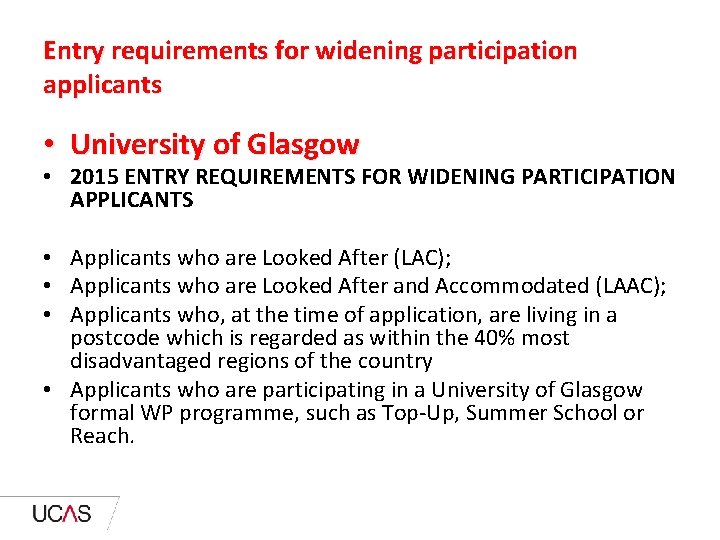 Entry requirements for widening participation applicants

• University of Glasgow
• 2015 ENTRY REQUIREMENTS FOR WIDENING PARTICIPATION APPLICANTS

• Applicants who are Looked After (LAC);
• Applicants who are Looked After and Accommodated (LAAC);
• Applicants who, at the time of application, are living in a postcode which is regarded as within the 40% most disadvantaged regions of the country
• Applicants who are participating in a University of Glasgow formal WP programme, such as Top-Up, Summer School or Reach.

UCAS